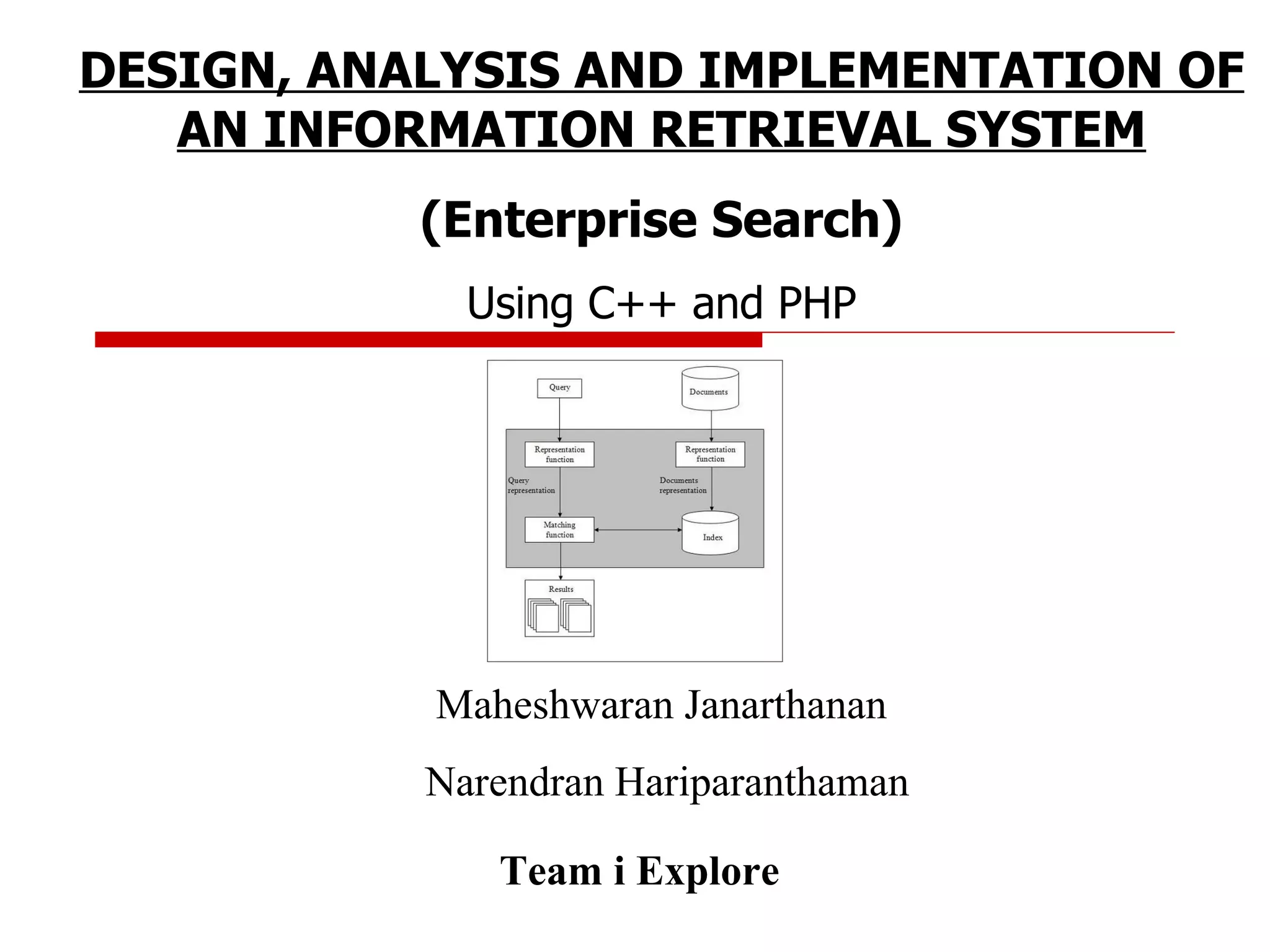 DESIGN, ANALYSIS AND IMPLEMENTATION OF AN INFORMATION RETRIEVAL SYSTEM

(Enterprise Search)

Using C++ and PHP

Query

Documents

Representation function

Representation function

Query representation

Documents representation

Matching function

Index

Results

Maheshwaran Janarthanan

Narendran Hariparanthaman

Team i Explore